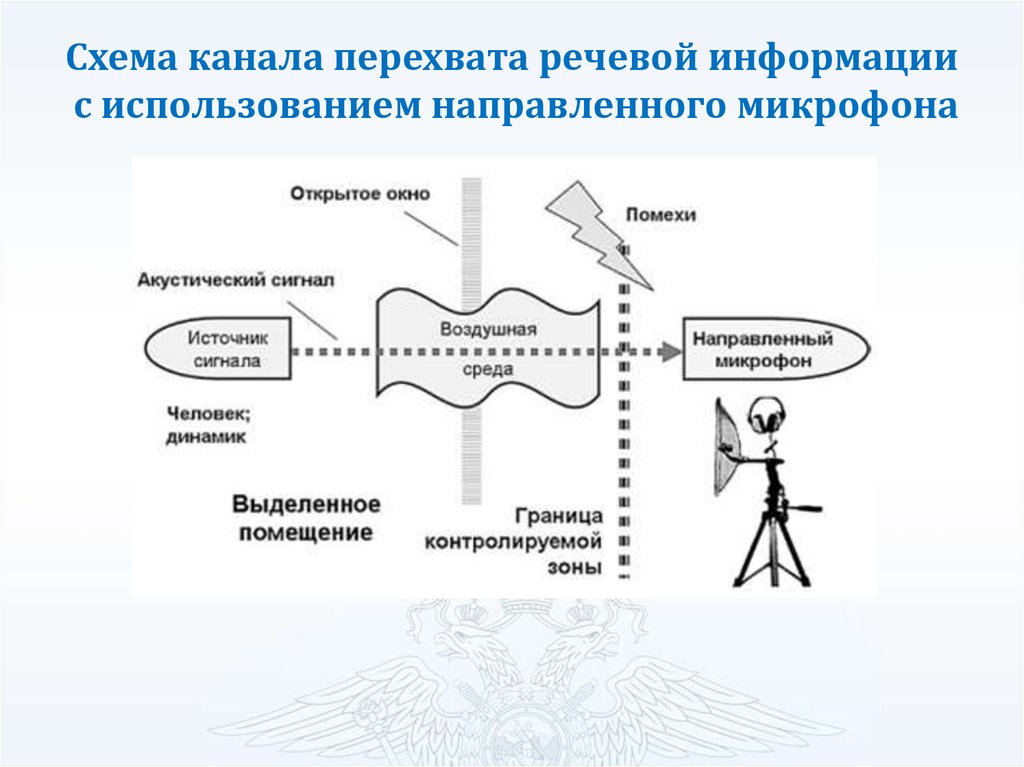 Схема канала перехвата речевой информации с использованием направленного микрофона

Открытое окно

Помехи

Акустический сигнал

Источник сигнала

Воздушная среда

Направленный микрофон

Человек; динамик

Выделенное помещение

Граница контролируемой зоны